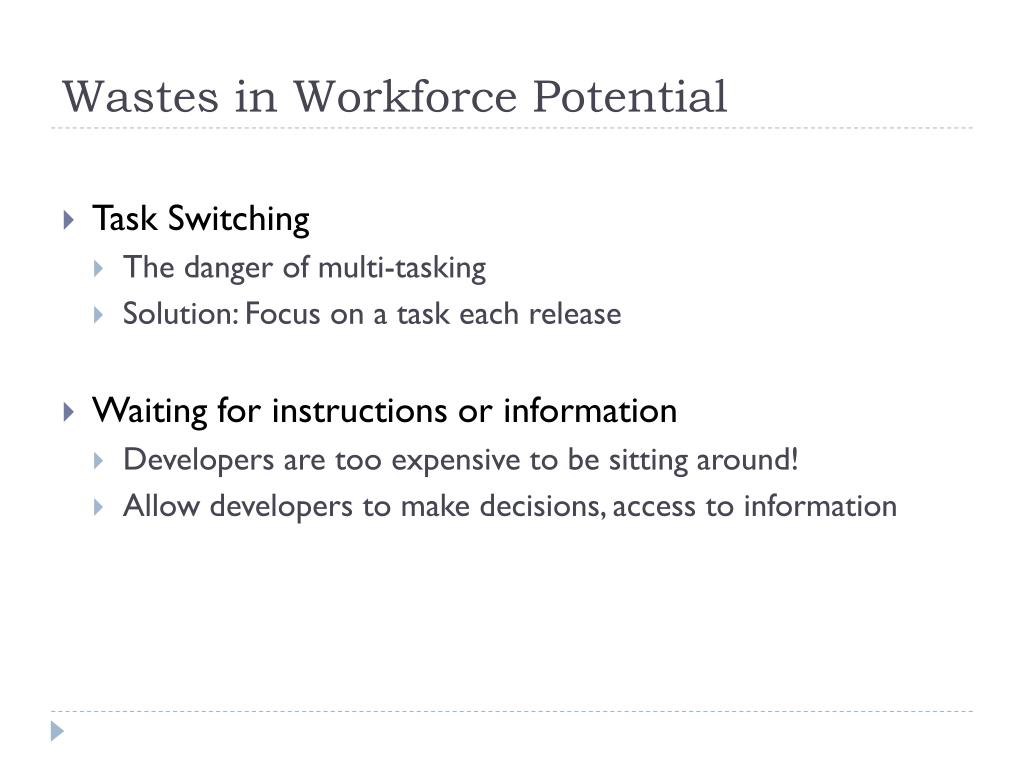 Wastes in Workforce Potential

Task Switching
The danger of multi-tasking
Solution: Focus on a task each release

Waiting for instructions or information
Developers are too expensive to be sitting around!
Allow developers to make decisions, access to information